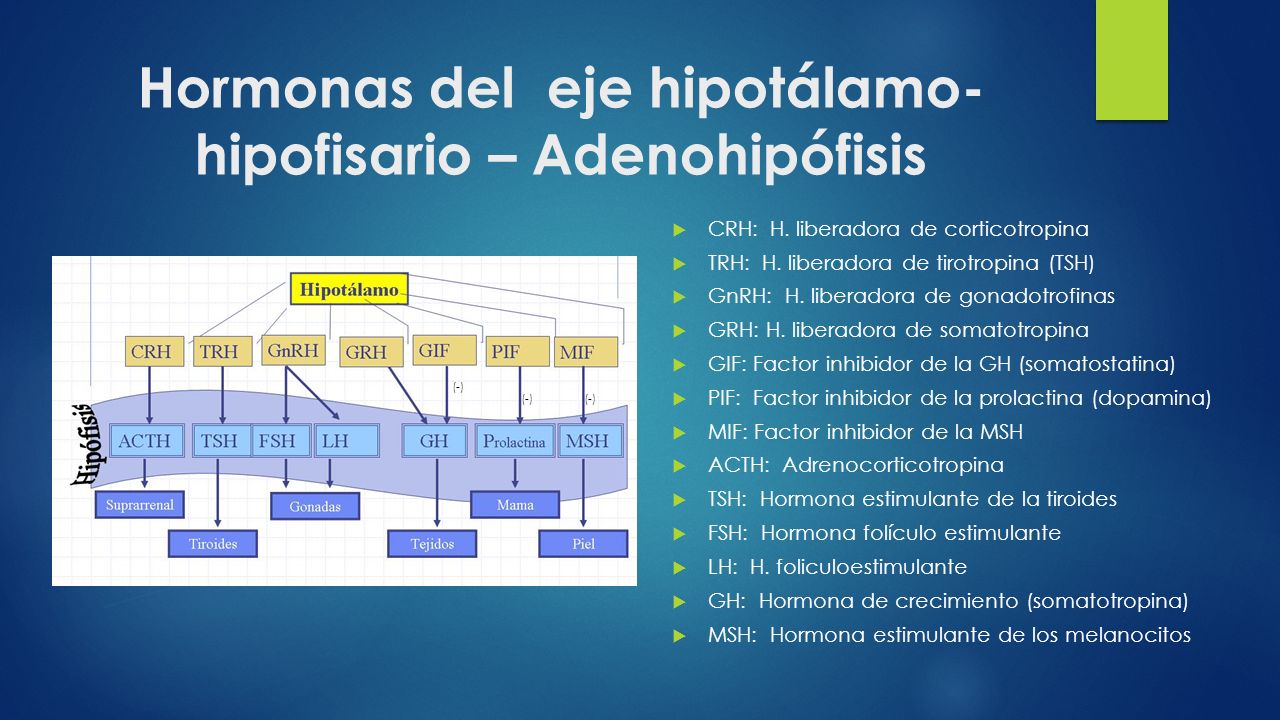 Hormonas del eje hipotálamo-hipofisario – Adenohipófisis

Hipotálamo

CRH TRH GnRH GRH GIF PIF MIF

(-) (-) (-)

Hipófisis

ACTH TSH FSH LH GH Prolactina MSH

Suprarrenal Gonadas Mama

Tiroides Tejidos Piel

CRH: H. liberadora de corticotropina

TRH: H. liberadora de tirotropina (TSH)

GnRH: H. liberadora de gonadotrofinas

GRH: H. liberadora de somatotropina

GIF: Factor inhibidor de la GH (somatostatina)

PIF: Factor inhibidor de la prolactina (dopamina)

MIF: Factor inhibidor de la MSH

ACTH: Adrenocorticotropina

TSH: Hormona estimulante de la tiroides

FSH: Hormona folículo estimulante

LH: H. foliculoestimulante

GH: Hormona de crecimiento (somatotropina)

MSH: Hormona estimulante de los melanocitos